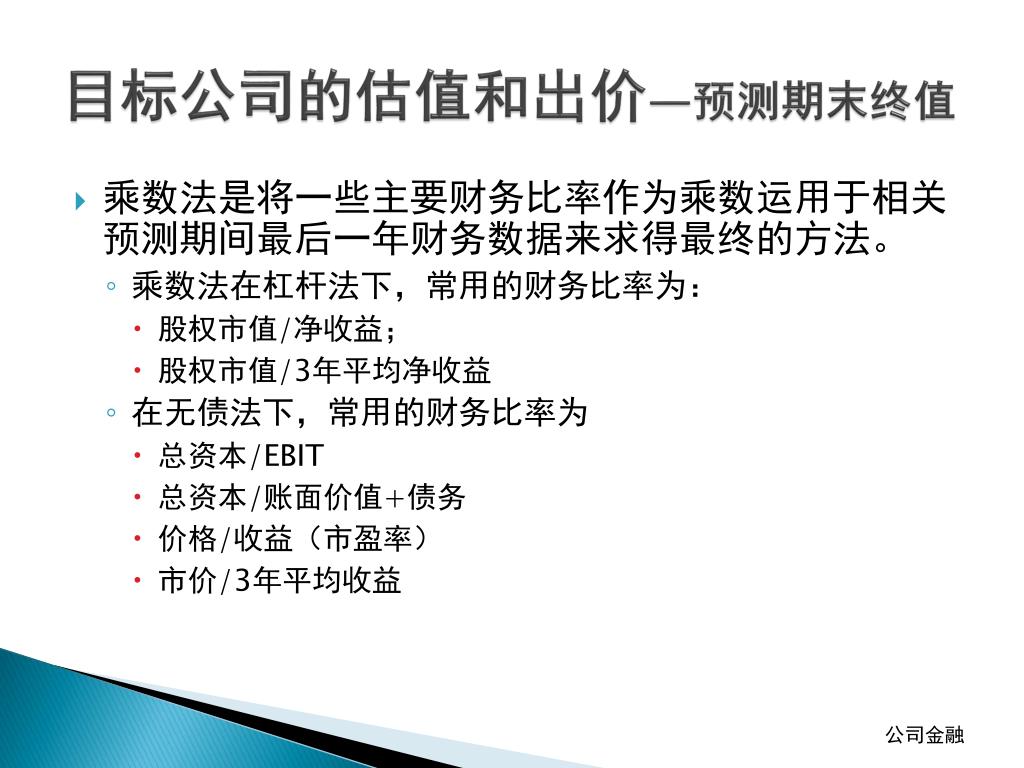 目标公司的估值和出价—预测期末终值

乘数法是将一些主要财务比率作为乘数运用于相关预测期间最后一年财务数据来求得最终的方法。

乘数法在杠杆法下，常用的财务比率为：

股权市值/净收益；

股权市值/3年平均净收益

在无债法下，常用的财务比率为

总资本/EBIT

总资本/账面价值+债务

价格/收益（市盈率）

市价/3年平均收益

公司金融